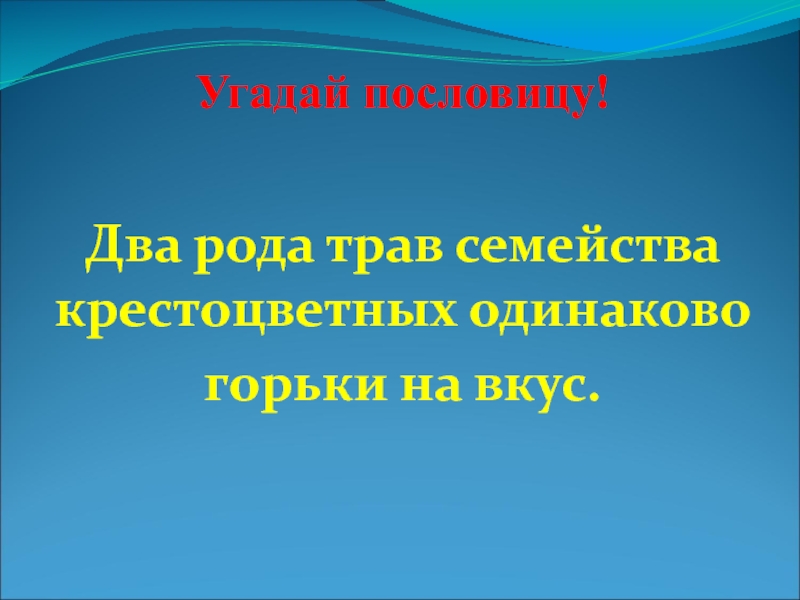 Угадай пословицу!

Два рода трав семейства крестоцветных одинаково горьки на вкус.